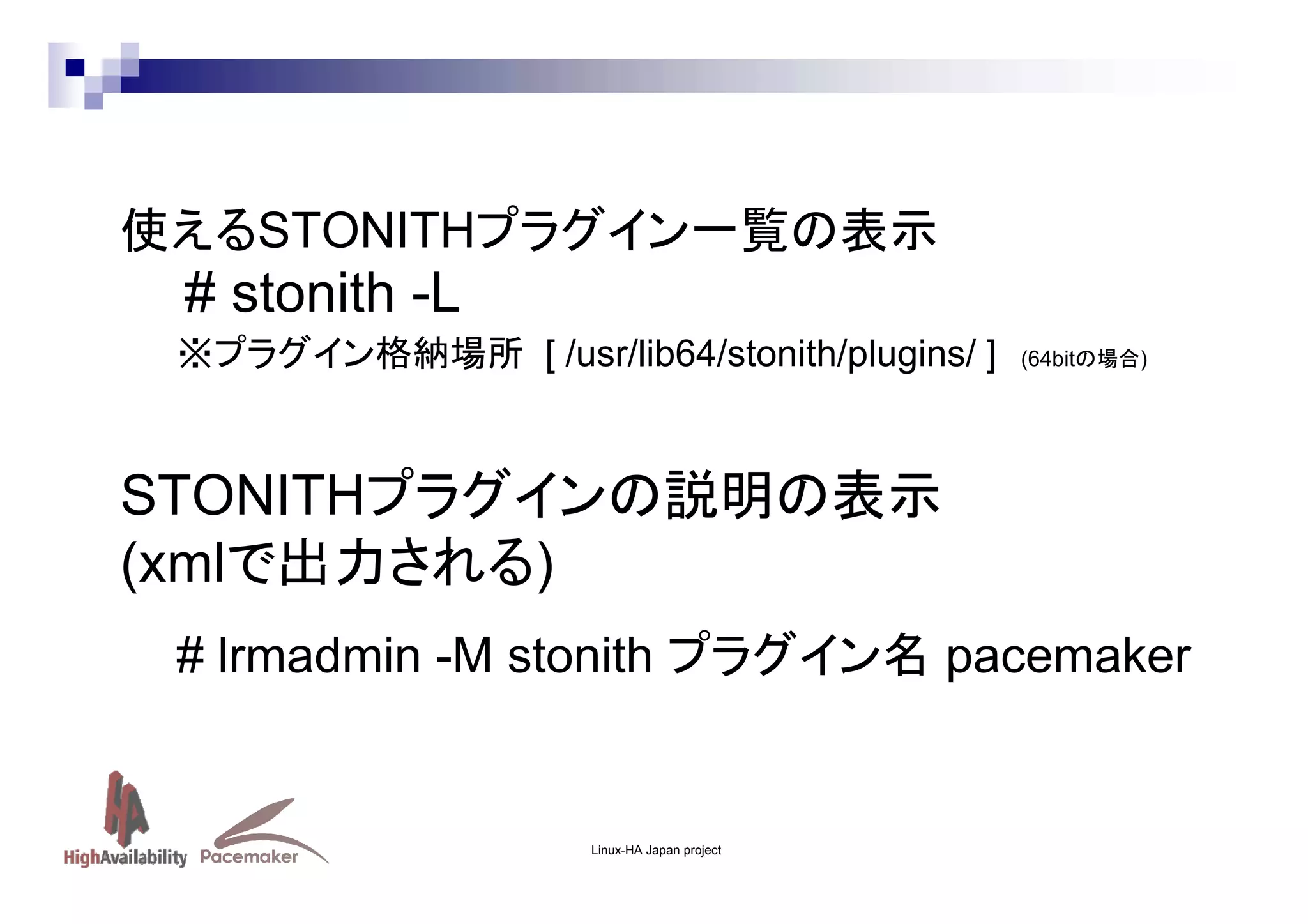 使えるSTONITHプラグイン一覧の表示

# stonith -L

※プラグイン格納場所 [ /usr/lib64/stonith/plugins/ ] (64bitの場合)

STONITHプラグインの説明の表示 (xmlで出力される)

# lrmadmin -M stonith プラグイン名 pacemaker

HA

HighAvailability Pacemaker

Linux-HA Japan project